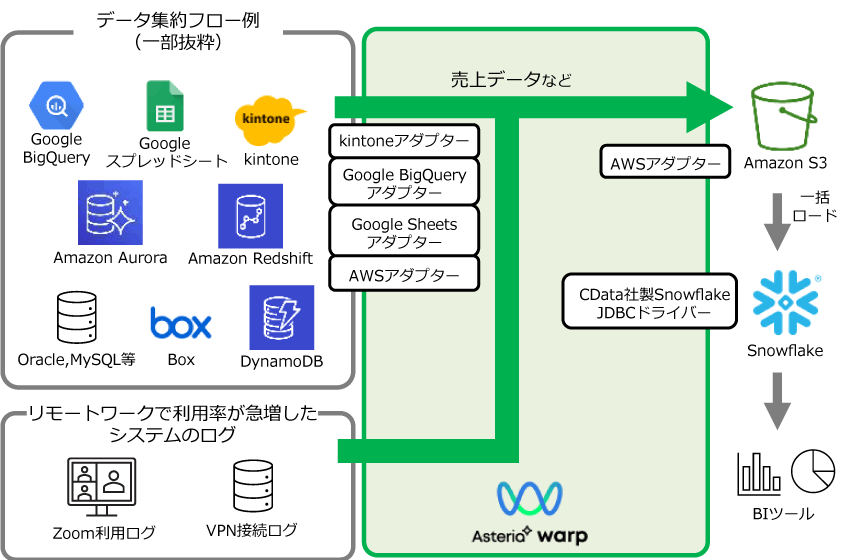 データ集約フロー例
（一部抜粋）

Google BigQuery

Google スプレッドシート

kintone

kintone

Amazon Aurora

Amazon Redshift

Oracle,MySQL等

box

Box

DynamoDB

リモートワークで利用率が急増したシステムのログ

Zoom利用ログ

VPN接続ログ

売上データなど

kintoneアダプター

Google BigQuery アダプター

Google Sheets アダプター

AWSアダプター

AWSアダプター

CData社製Snowflake JDBCドライバー

Asteria warp

Amazon S3

一括ロード

Snowflake

BIツール